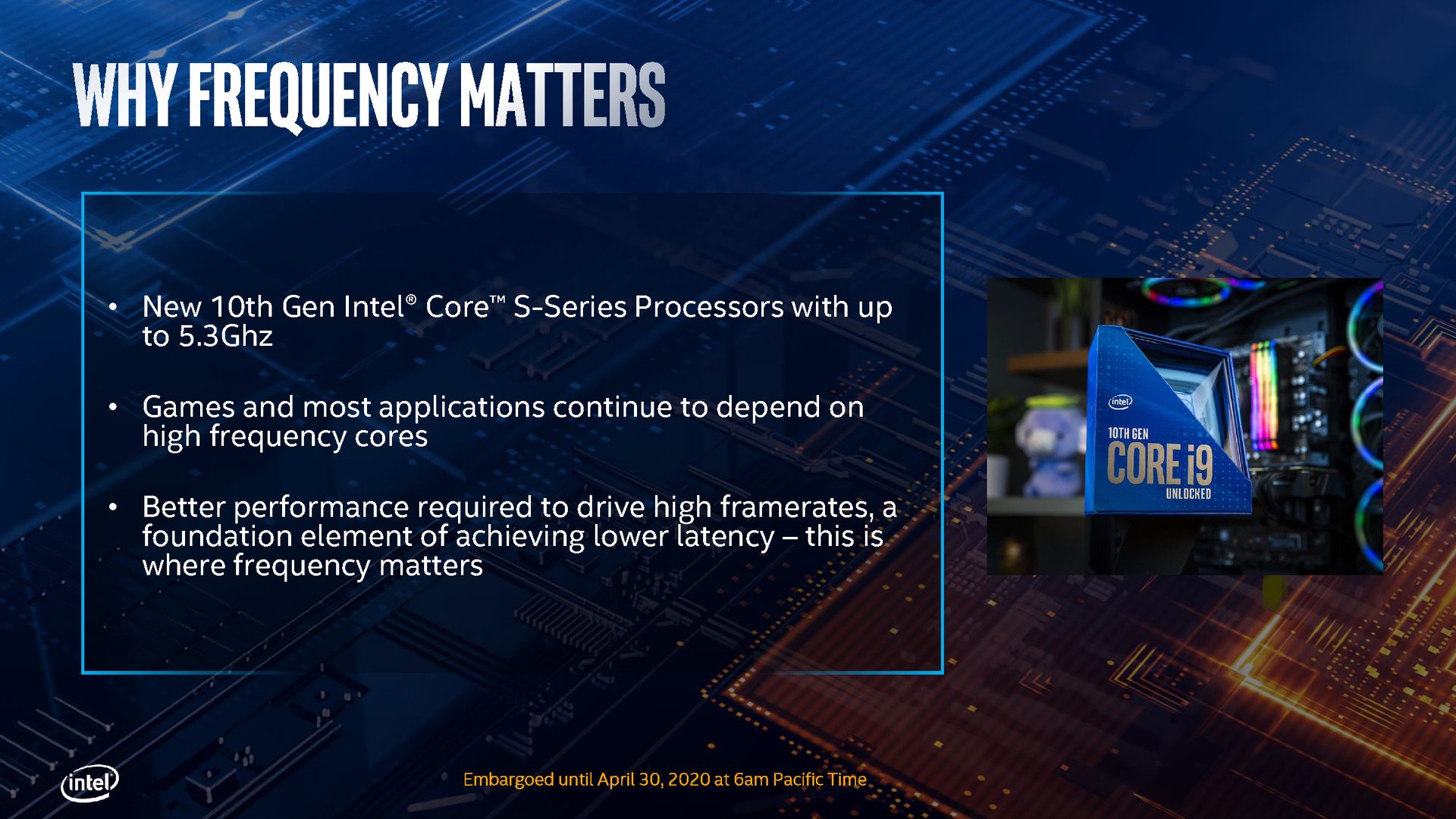 WHY FREQUENCY MATTERS

• New 10th Gen Intel® Core™ S-Series Processors with up to 5.3Ghz

• Games and most applications continue to depend on high frequency cores

• Better performance required to drive high framerates, a foundation element of achieving lower latency – this is where frequency matters

intel
10TH GEN
CORE i9
UNLOCKED

intel

Embargoed until April 30, 2020 at 6am Pacific Time